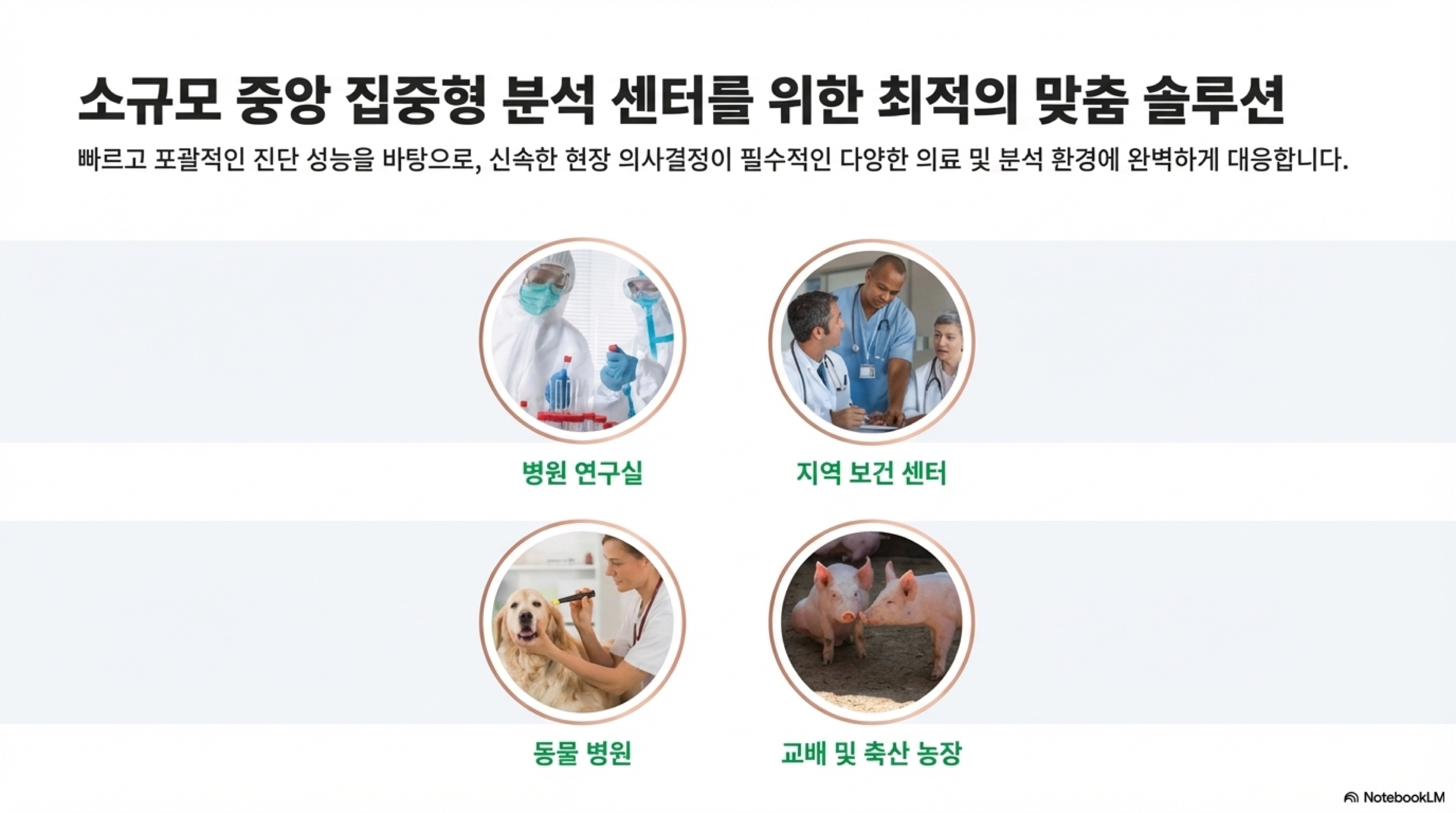 소규모 중앙 집중형 분석 센터를 위한 최적의 맞춤 솔루션

빠르고 포괄적인 진단 성능을 바탕으로, 신속한 현장 의사결정이 필수적인 다양한 의료 및 분석 환경에 완벽하게 대응합니다.

병원 연구실

지역 보건 센터

동물 병원

교배 및 축산 농장

NotebookLM